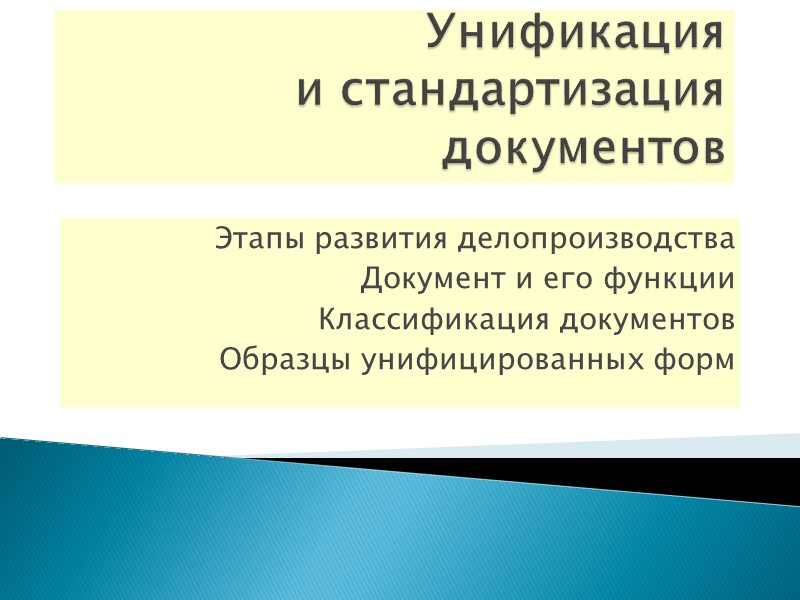 Унификация и стандартизация документов

Этапы развития делопроизводства
Документ и его функции
Классификация документов
Образцы унифицированных форм